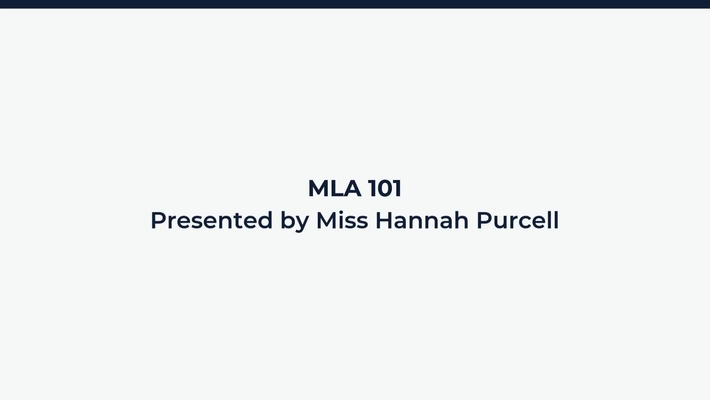 MLA 101
Presented by Miss Hannah Purcell